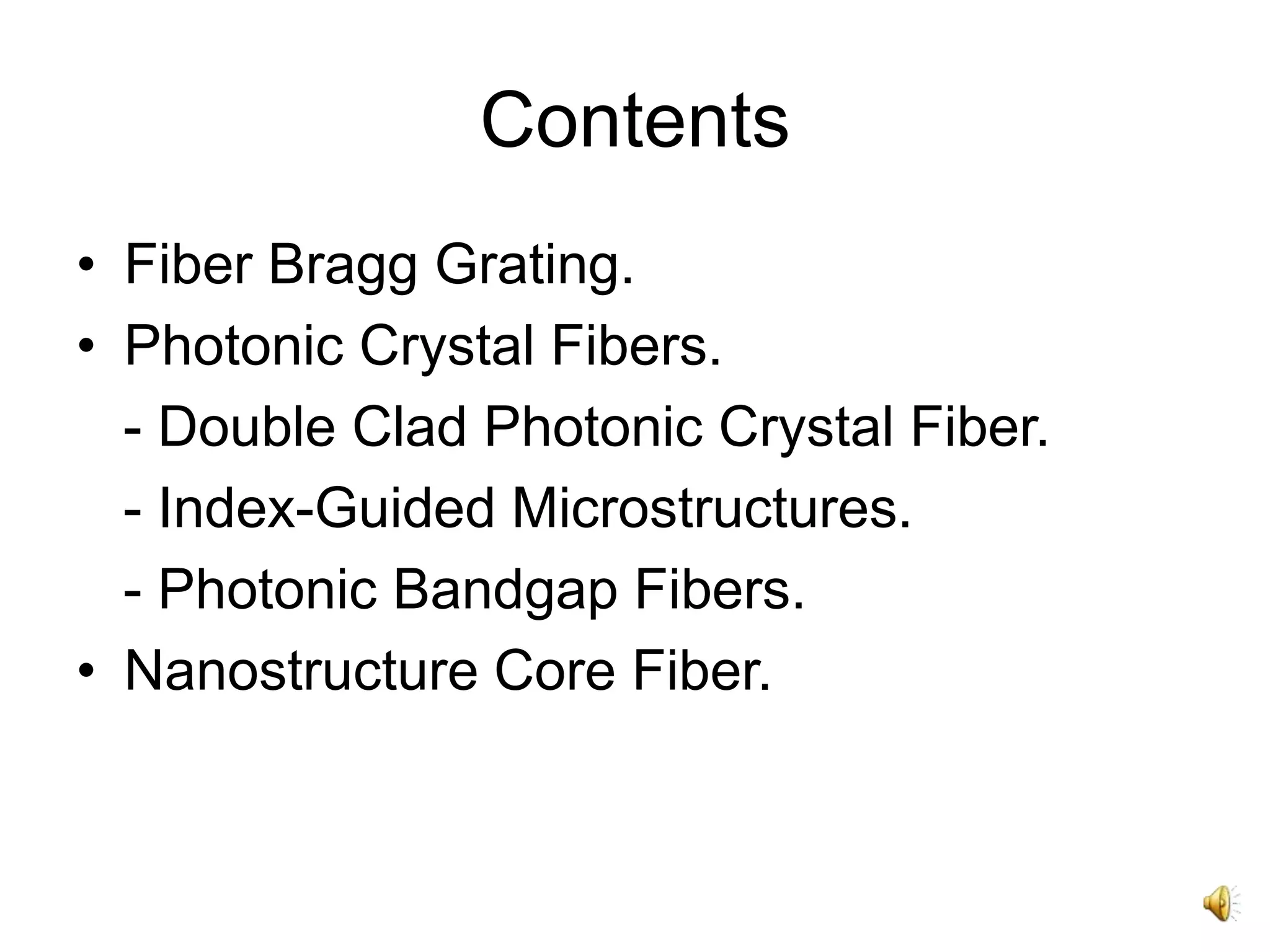 Contents

• Fiber Bragg Grating.
• Photonic Crystal Fibers.
- Double Clad Photonic Crystal Fiber.
- Index-Guided Microstructures.
- Photonic Bandgap Fibers.
• Nanostructure Core Fiber.